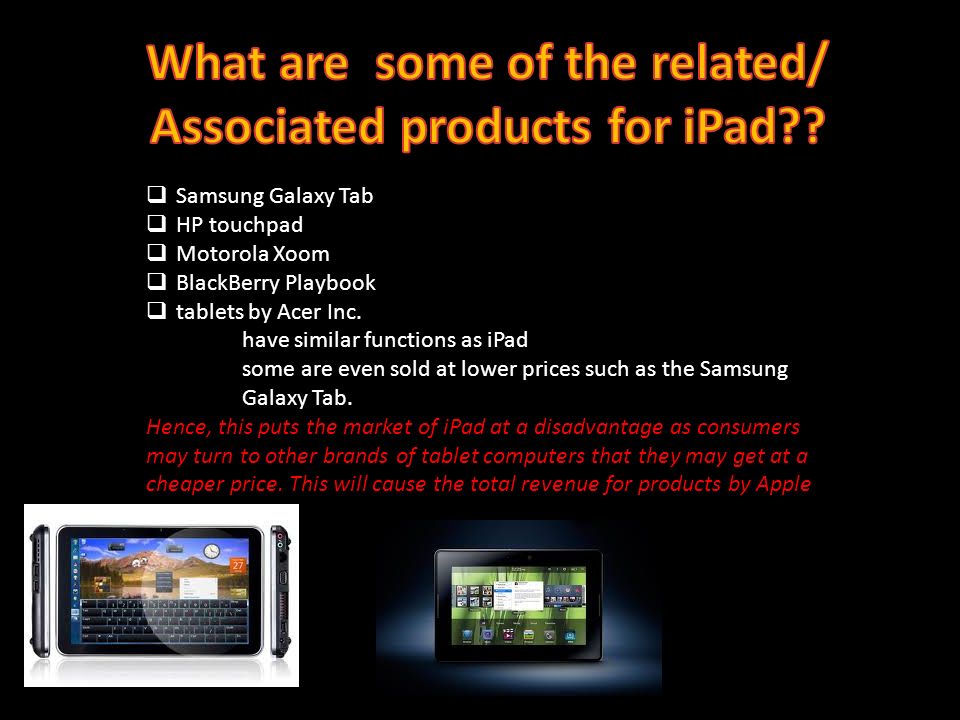 What are  some of the related/ Associated products for iPad??

❑ Samsung Galaxy Tab
❑ HP touchpad
❑ Motorola Xoom
❑ BlackBerry Playbook
❑ tablets by Acer Inc.
have similar functions as iPad
some are even sold at lower prices such as the Samsung Galaxy Tab.

Hence, this puts the market of iPad at a disadvantage as consumers may turn to other brands of tablet computers that they may get at a cheaper price. This will cause the total revenue for products by Apple

27